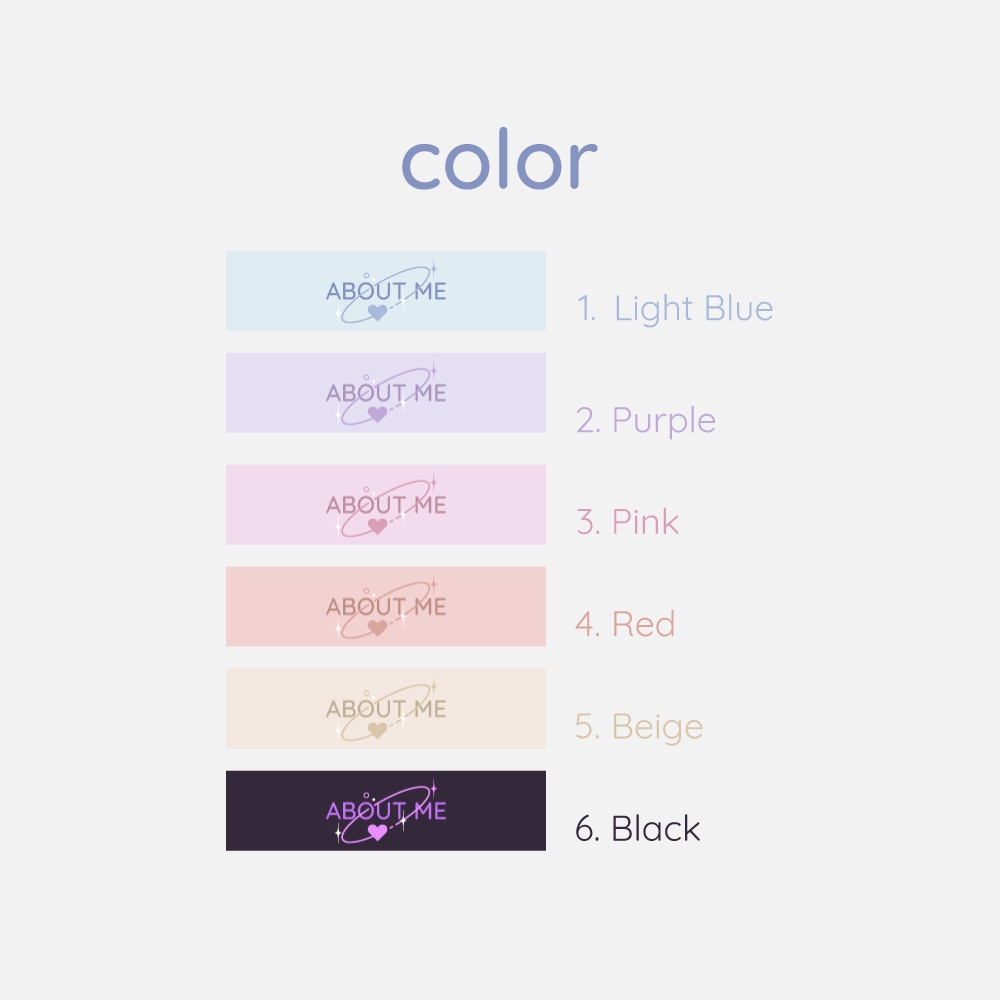 color

ABOUT ME

1. Light Blue

ABOUT ME

2. Purple

ABOUT ME

3. Pink

ABOUT ME

4. Red

ABOUT ME

5. Beige

ABOUT ME

6. Black